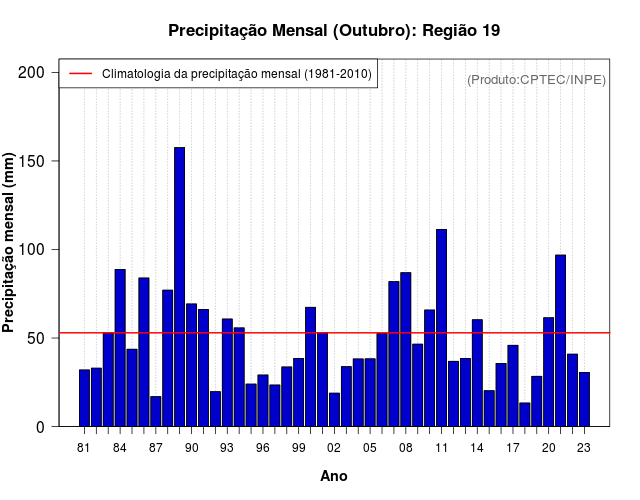 Precipitação Mensal (Outubro): Região 19

Climatologia da precipitação mensal (1981-2010)

(Produto:CPTEC/INPE)

Precipitação mensal (mm)

200
150
100
50
0

81 84 87 90 93 96 99 02 05 08 11 14 17 20 23

Ano